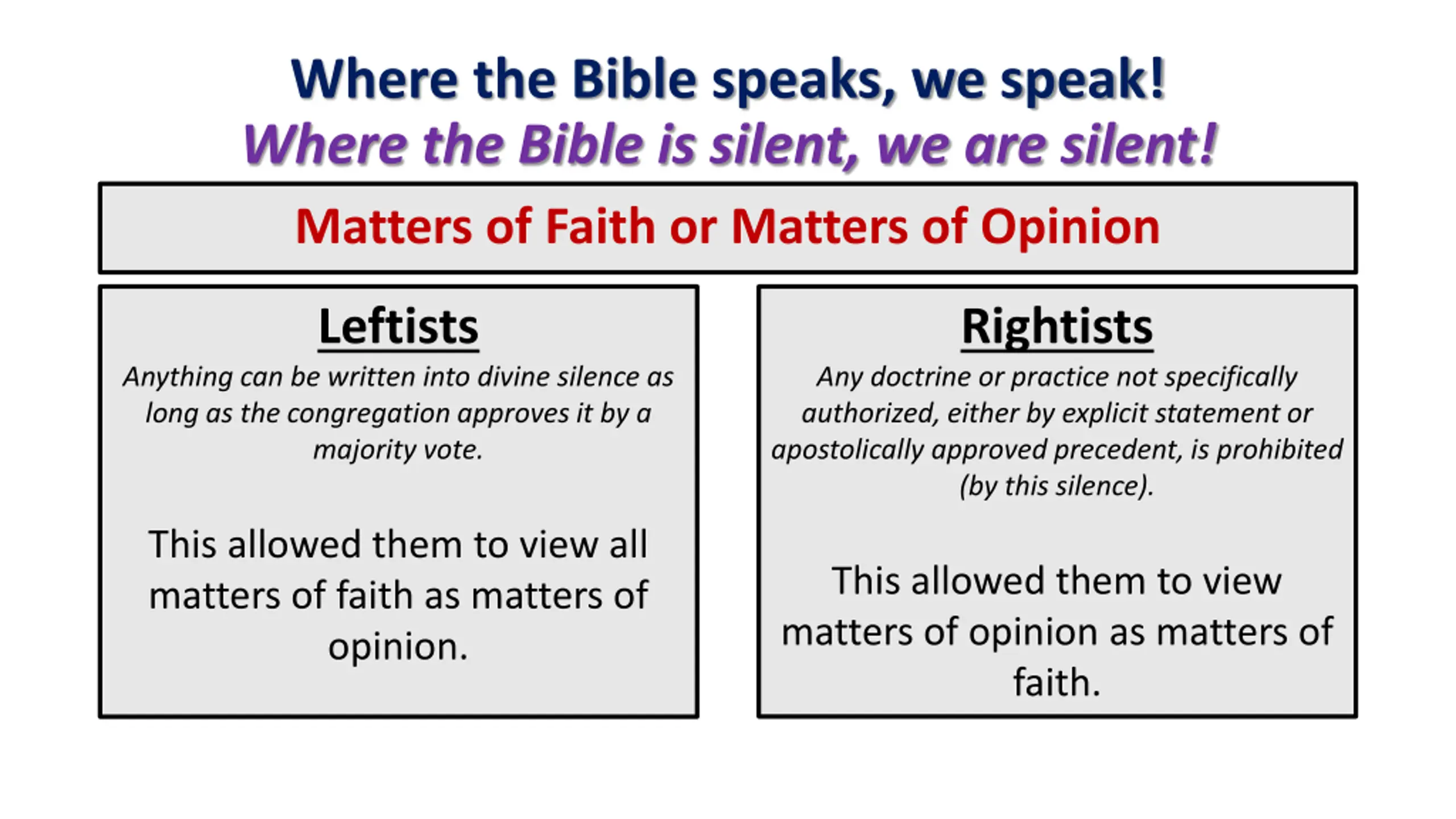 Where the Bible speaks, we speak!
Where the Bible is silent, we are silent!

Matters of Faith or Matters of Opinion

Leftists

Anything can be written into divine silence as long as the congregation approves it by a majority vote.

This allowed them to view all matters of faith as matters of opinion.

Rightists

Any doctrine or practice not specifically authorized, either by explicit statement or apostolically approved precedent, is prohibited (by this silence).

This allowed them to view matters of opinion as matters of faith.